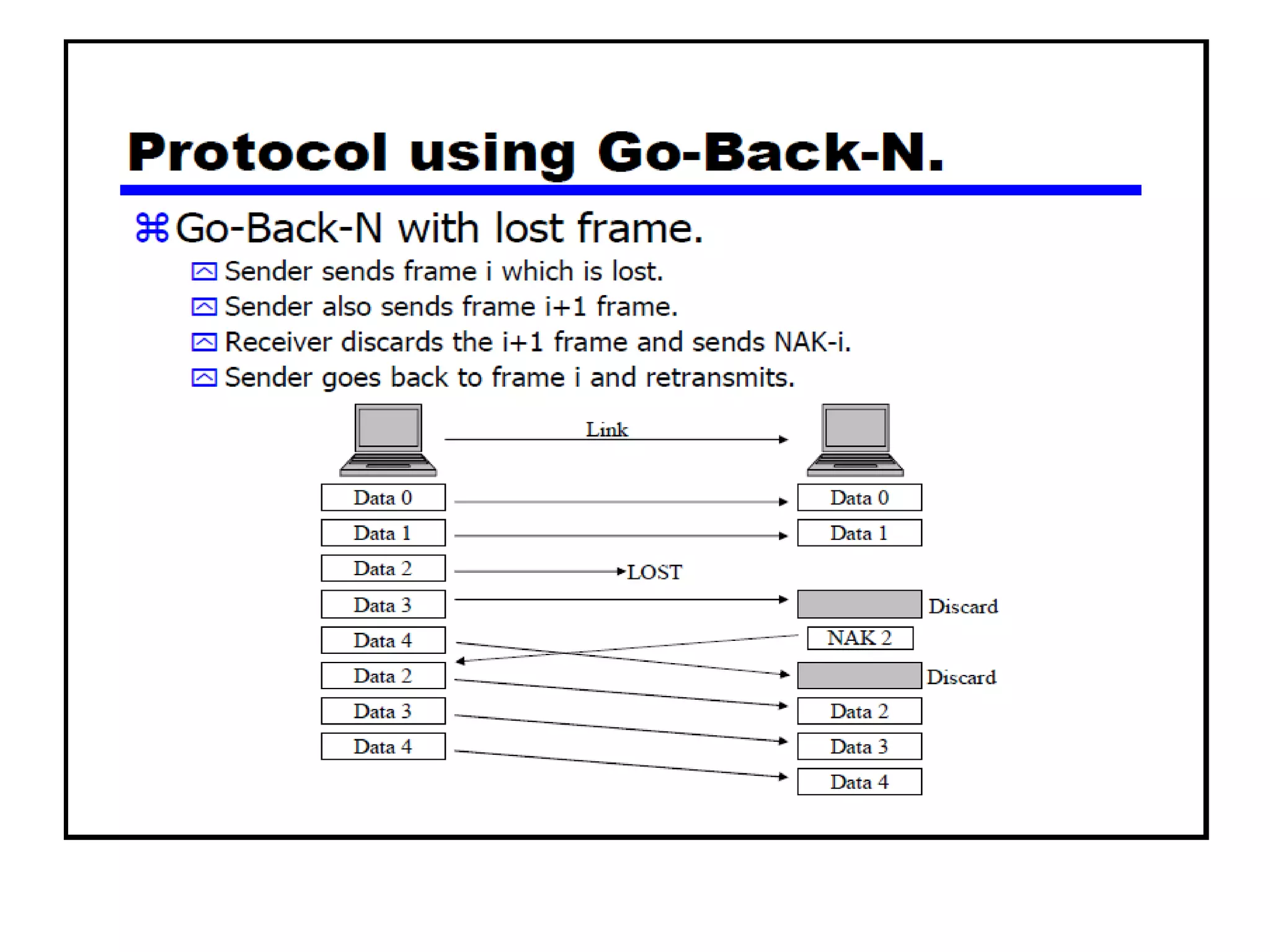 Protocol using Go-Back-N.

⌘ Go-Back-N with lost frame.

Sender sends frame i which is lost.
Sender also sends frame i+1 frame.
Receiver discards the i+1 frame and sends NAK-i.
Sender goes back to frame i and retransmits.

Link

Data 0
Data 1
Data 2
Data 3
Data 4
Data 2
Data 3
Data 4

LOST

Data 0
Data 1
Discard
NAK 2
Discard
Data 2
Data 3
Data 4